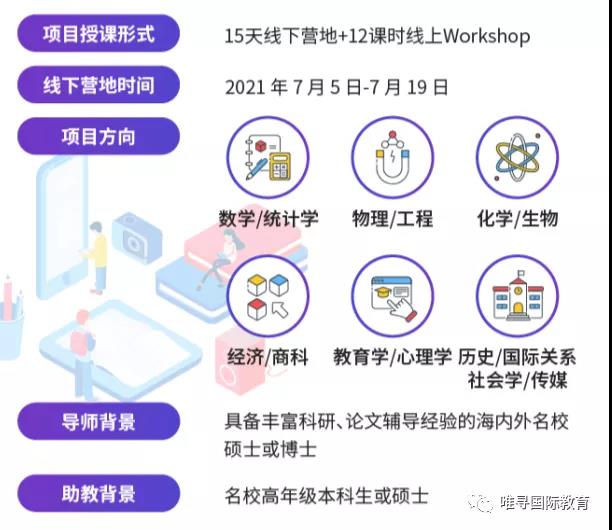 项目授课形式

15天线下营地+12课时线上Workshop

线下营地时间

2021 年 7 月 5 日-7 月 19 日

项目方向

数学/统计学

物理/工程

化学/生物

经济/商科

教育学/心理学

历史/国际关系 社会学/传媒

导师背景

具备丰富科研、论文辅导经验的海内外名校硕士或博士

助教背景

名校高年级本科生或硕士

唯寻国际教育